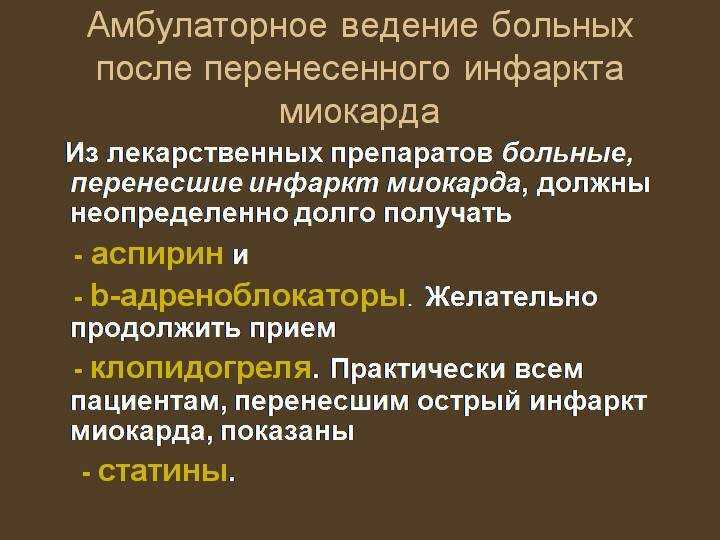 Амбулаторное ведение больных после перенесенного инфаркта миокарда

Из лекарственных препаратов больные, перенесшие инфаркт миокарда, должны неопределенно долго получать

- аспирин и

- b-адреноблокаторы. Желательно продолжить прием

- клопидогреля. Практически всем пациентам, перенесшим острый инфаркт миокарда, показаны

- статины.